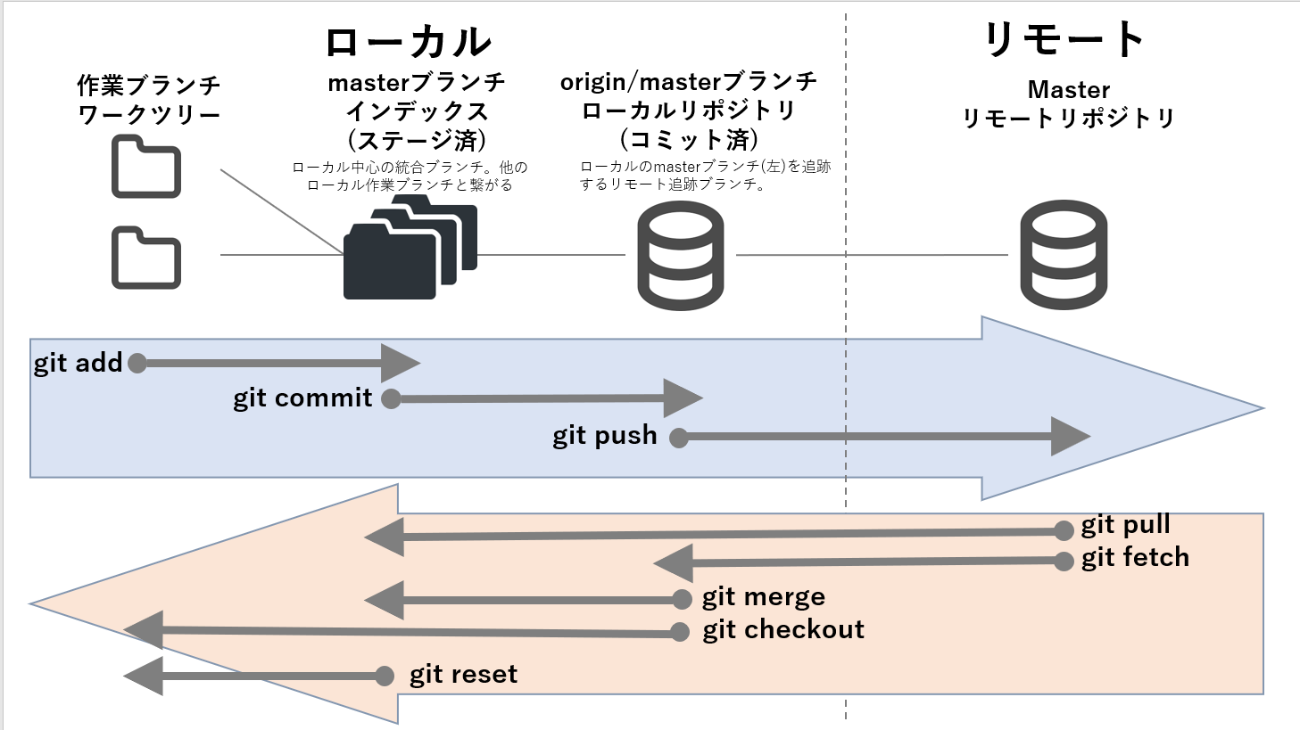 ローカル

リモート

作業ブランチ
ワークツリー

masterブランチ
インデックス
（ステージ済）

ローカル中心の統合ブランチ。他のローカル作業ブランチと繋がる

origin/masterブランチ
ローカルリポジトリ
（コミット済）

ローカルのmasterブランチ(左)を追跡するリモート追跡ブランチ。

Master
リモートリポジトリ

git add
git commit
git push

git pull
git fetch
git merge
git checkout
git reset